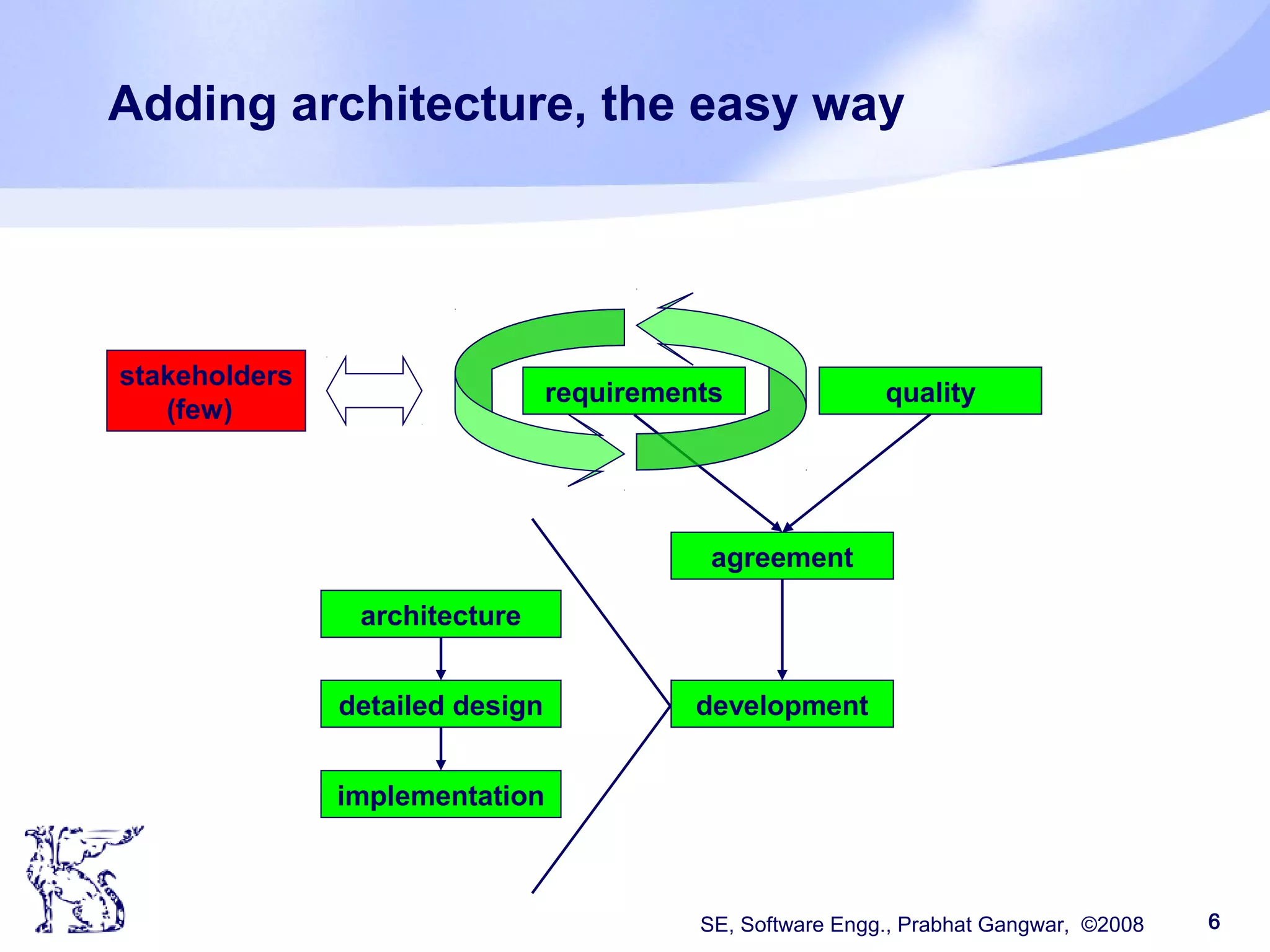 Adding architecture, the easy way

stakeholders (few)

requirements

quality

agreement

architecture

detailed design

implementation

development

SE, Software Engg., Prabhat Gangwar, ©2008

6